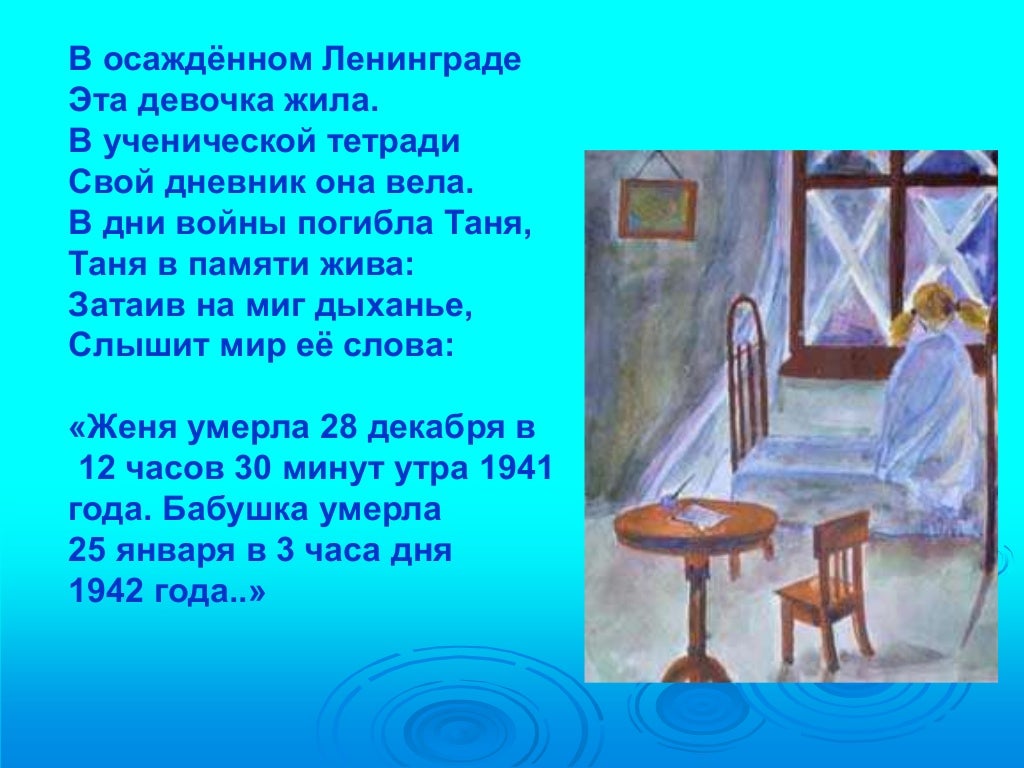 В осаждённом Ленинграде
Эта девочка жила.
В ученической тетради
Свой дневник она вела.
В дни войны погибла Таня,
Таня в памяти жива:
Затаив на миг дыханье,
Слышит мир её слова:

«Женя умерла 28 декабря в 12 часов 30 минут утра 1941 года. Бабушка умерла 25 января в 3 часа дня 1942 года..»